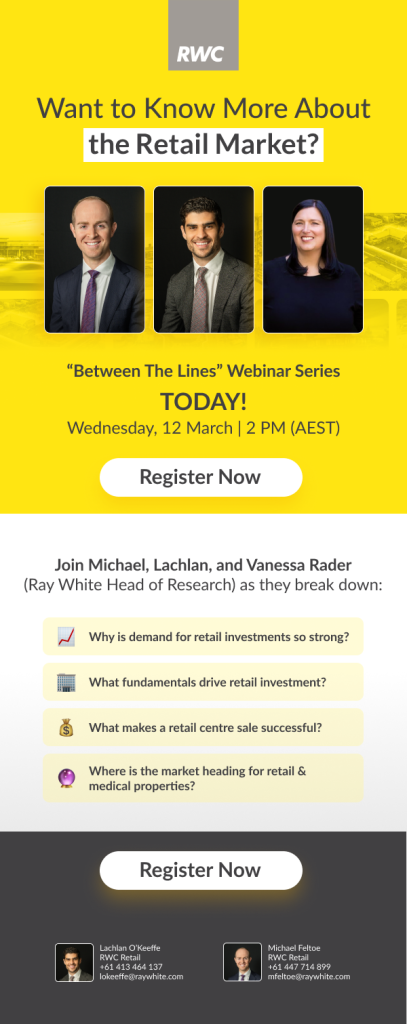 RWC

Want to Know More About the Retail Market?

"Between The Lines" Webinar Series

TODAY!

Wednesday, 12 March | 2 PM (AEST)

Register Now

Join Michael, Lachlan, and Vanessa Rader (Ray White Head of Research) as they break down:

Why is demand for retail investments so strong?

What fundamentals drive retail investment?

What makes a retail centre sale successful?

Where is the market heading for retail & medical properties?

Register Now

Lachlan O'Keeffe
RWC Retail
+61 413 464 137
lokeeffe@raywhite.com

Michael Feltoe
RWC Retail
+61 447 714 899
mfeltoe@raywhite.com